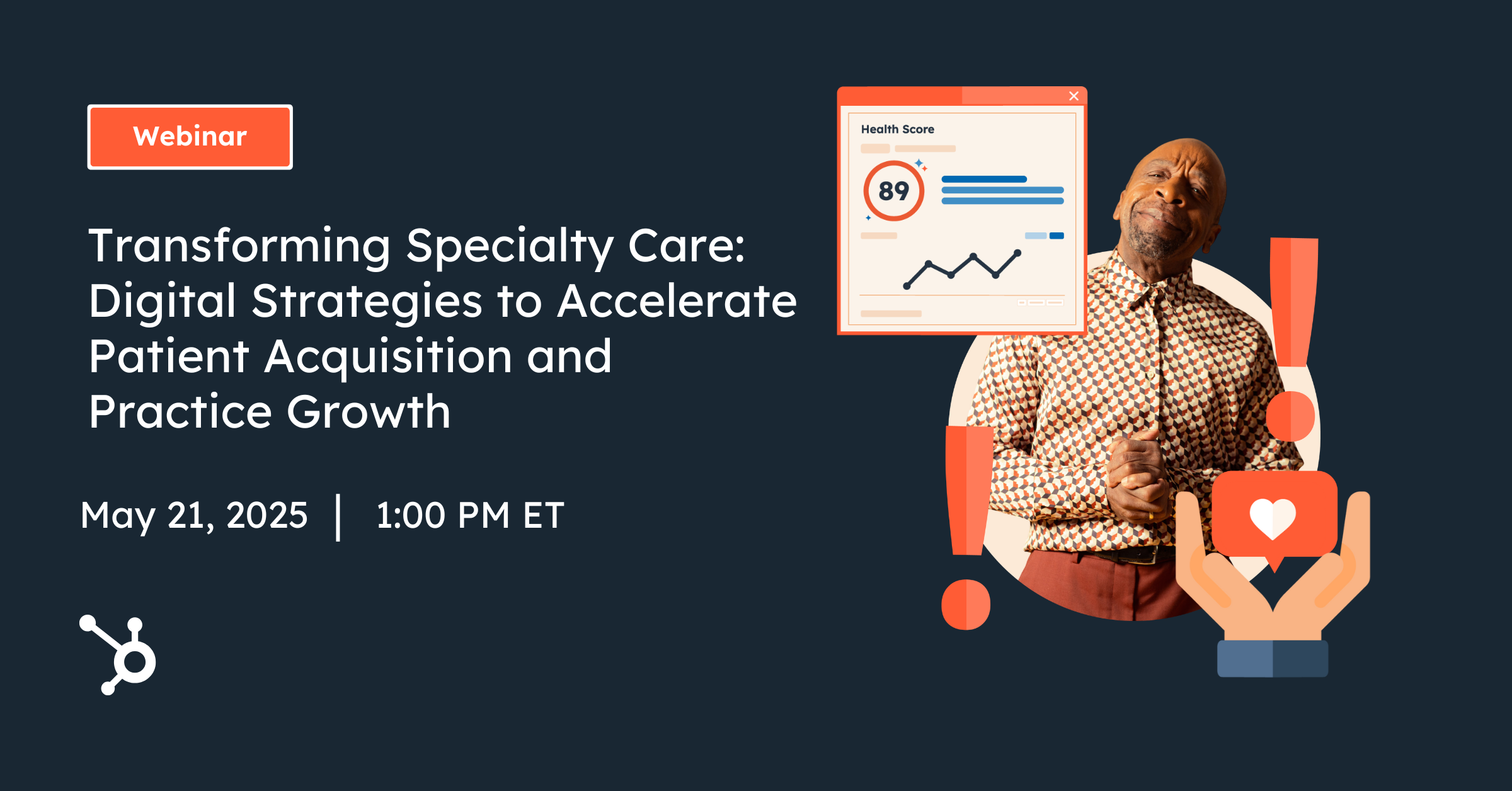 Webinar

Transforming Specialty Care: Digital Strategies to Accelerate Patient Acquisition and Practice Growth

May 21, 2025 | 1:00 PM ET

Health Score

89